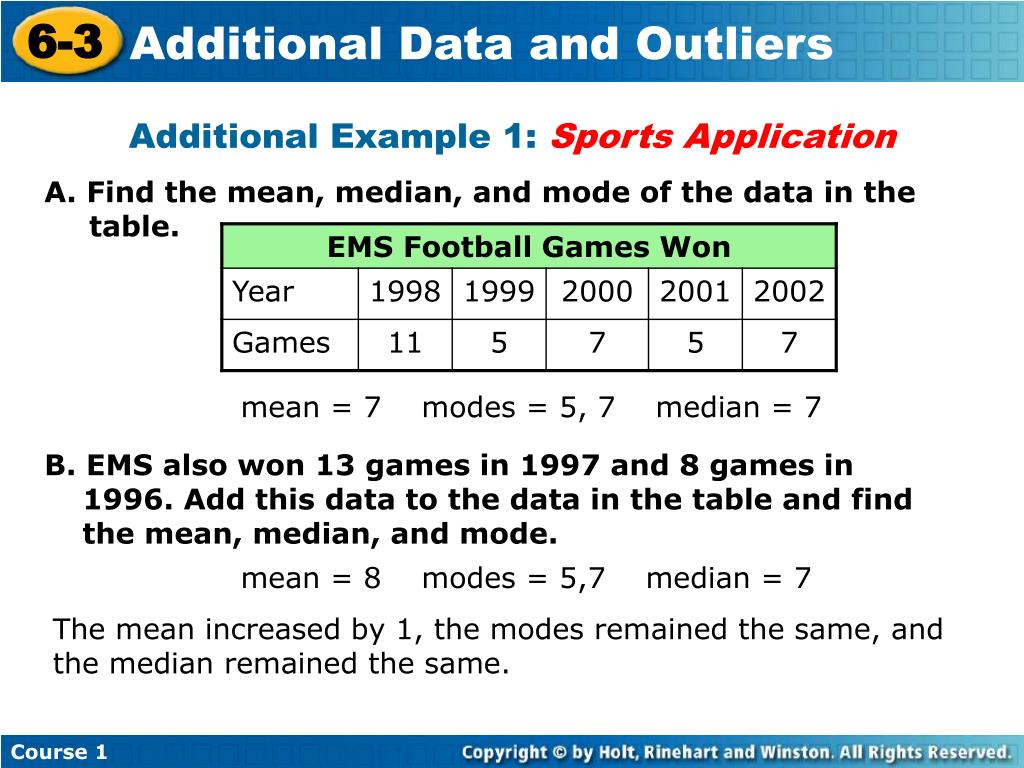 6-3 Additional Data and Outliers

Additional Example 1: Sports Application

A. Find the mean, median, and mode of the data in the table.

| EMS Football Games Won | | | | | |
|---|---|---|---|---|---|
| Year | 1998 | 1999 | 2000 | 2001 | 2002 |
| Games | 11 | 5 | 7 | 5 | 7 |

mean = 7 modes = 5, 7 median = 7

B. EMS also won 13 games in 1997 and 8 games in 1996. Add this data to the data in the table and find the mean, median, and mode.

mean = 8 modes = 5,7 median = 7

The mean increased by 1, the modes remained the same, and the median remained the same.

Course 1

Copyright © by Holt, Rinehart and Winston. All Rights Reserved.